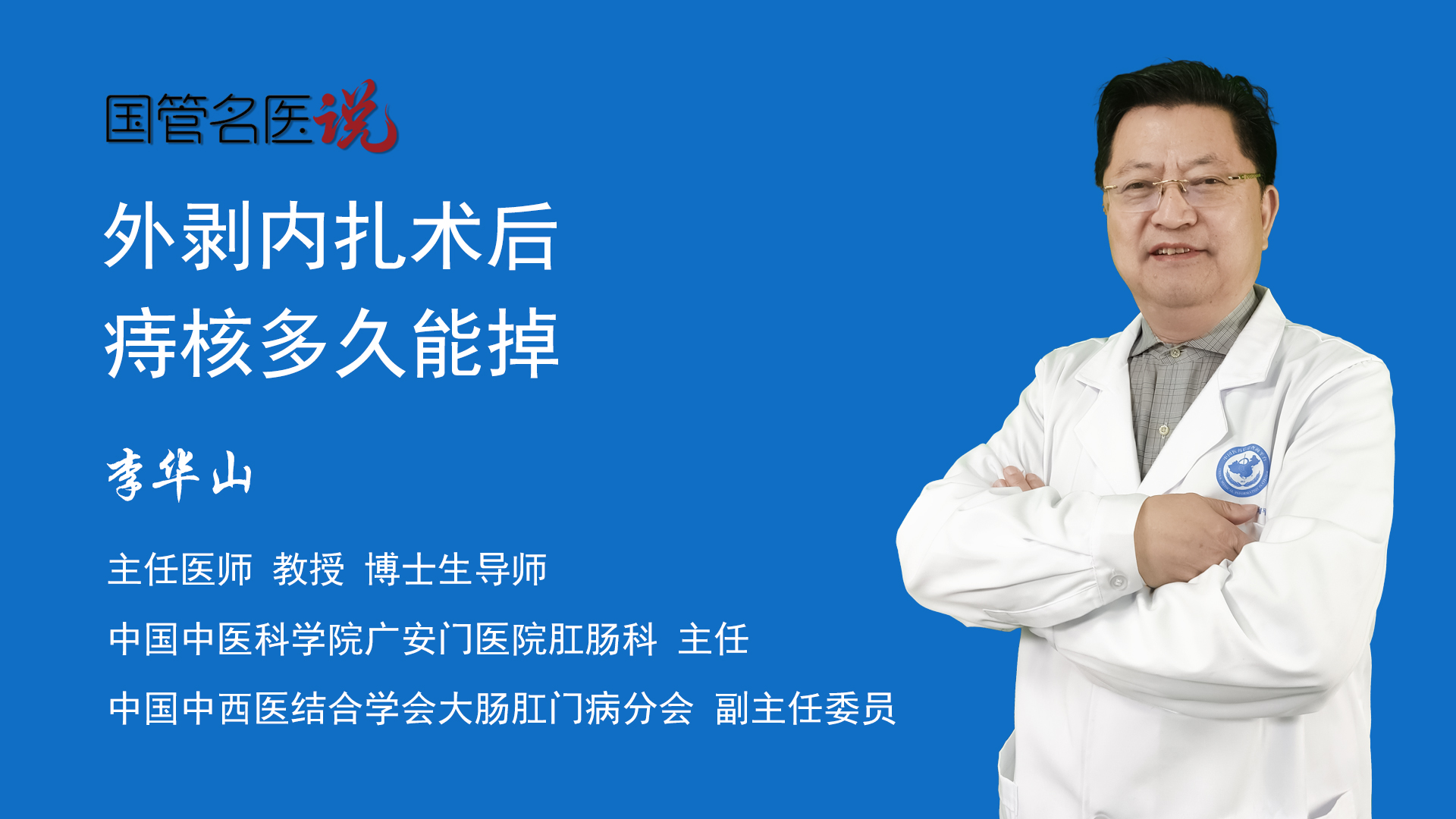 国管名医说

外剥内扎术后
痔核多久能掉

李华山

主任医师 教授 博士生导师

中国中医科学院广安门医院肛肠科 主任

中国中西医结合学会大肠肛门病分会 副主任委员